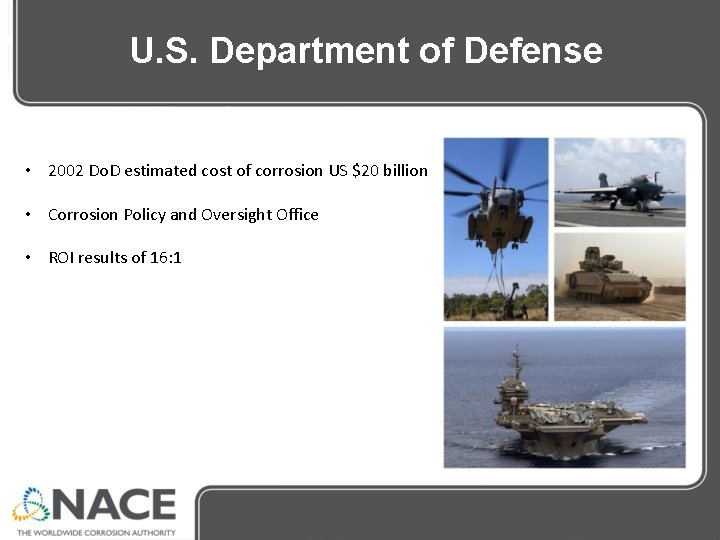 U.S. Department of Defense

• 2002 DoD estimated cost of corrosion US $20 billion

• Corrosion Policy and Oversight Office

• ROI results of 16:1

NACE
THE WORLDWIDE CORROSION AUTHORITY